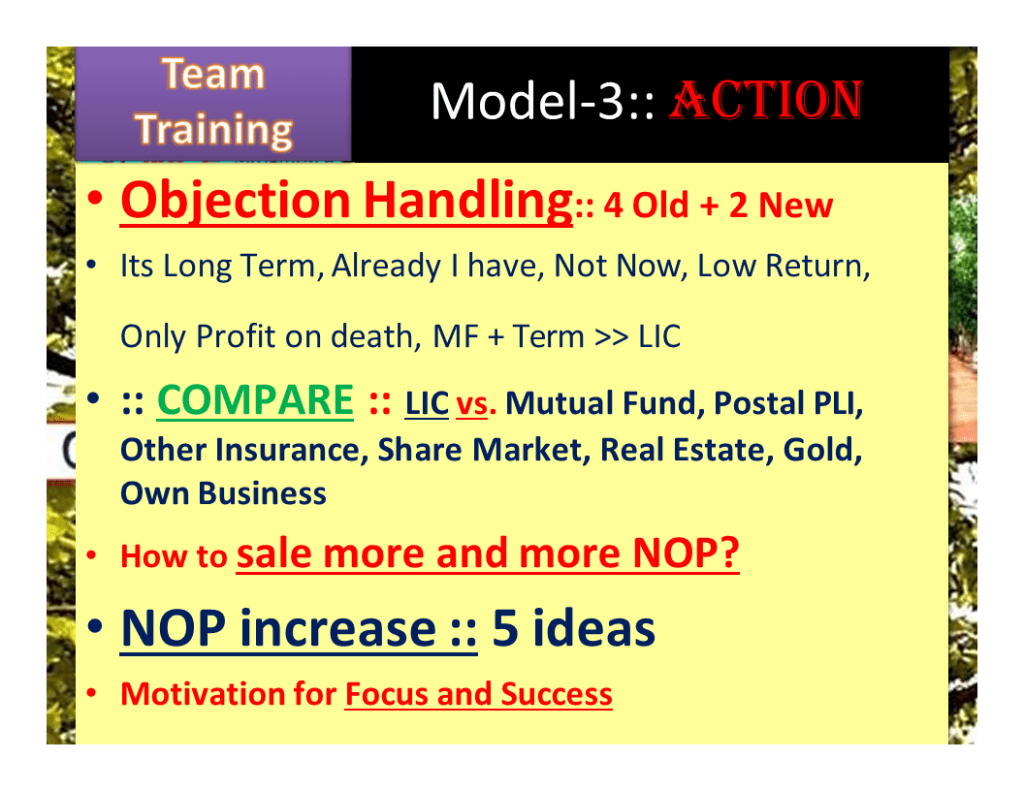 Team Training

Model-3:: ACTION

• Objection Handling:: 4 Old + 2 New

• Its Long Term, Already I have, Not Now, Low Return, Only Profit on death, MF + Term >> LIC

• :: COMPARE :: LIC vs. Mutual Fund, Postal PLI, Other Insurance, Share Market, Real Estate, Gold, Own Business

• How to sale more and more NOP?

• NOP increase :: 5 ideas

• Motivation for Focus and Success